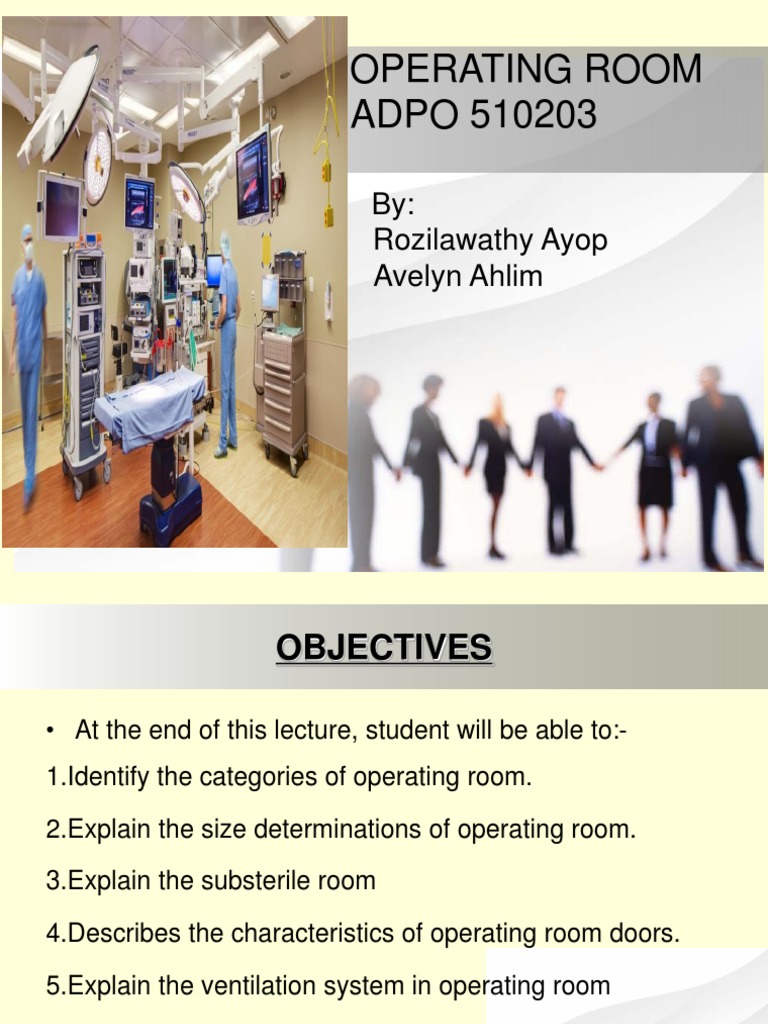 OPERATING ROOM
ADPO 510203

By:
Rozilawathy Ayop
Avelyn Ahlim

OBJECTIVES

• At the end of this lecture, student will be able to:-

1.Identify the categories of operating room.

2.Explain the size determinations of operating room.

3.Explain the substerile room

4.Describes the characteristics of operating room doors.

5.Explain the ventilation system in operating room